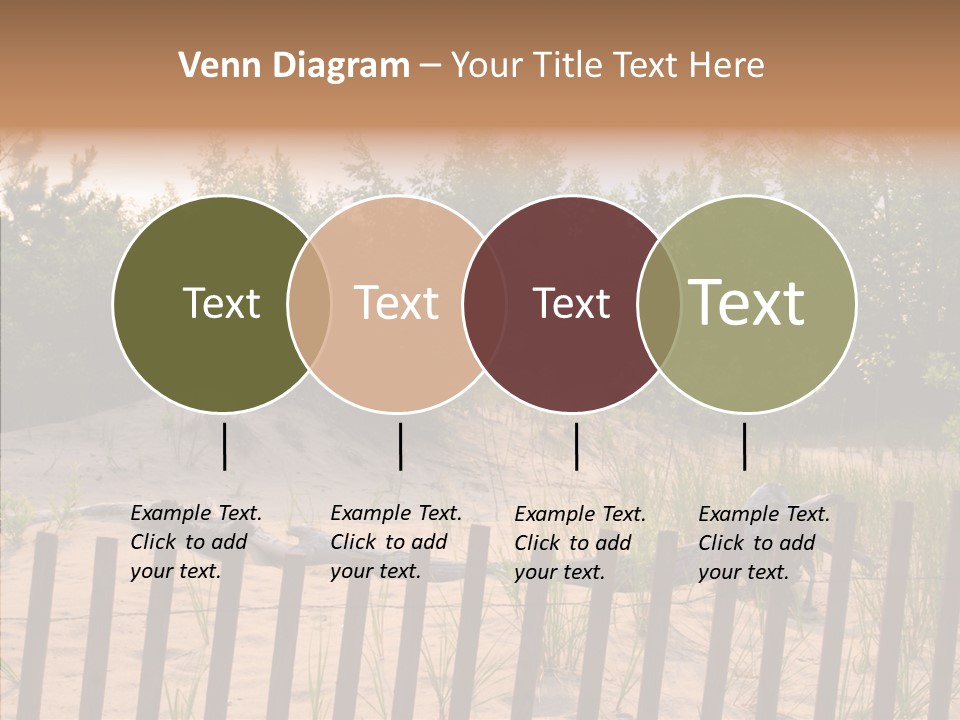 Venn Diagram – Your Title Text Here

Text

Text

Text

Text

Example Text. Click to add your text.

Example Text. Click to add your text.

Example Text. Click to add your text.

Example Text. Click to add your text.